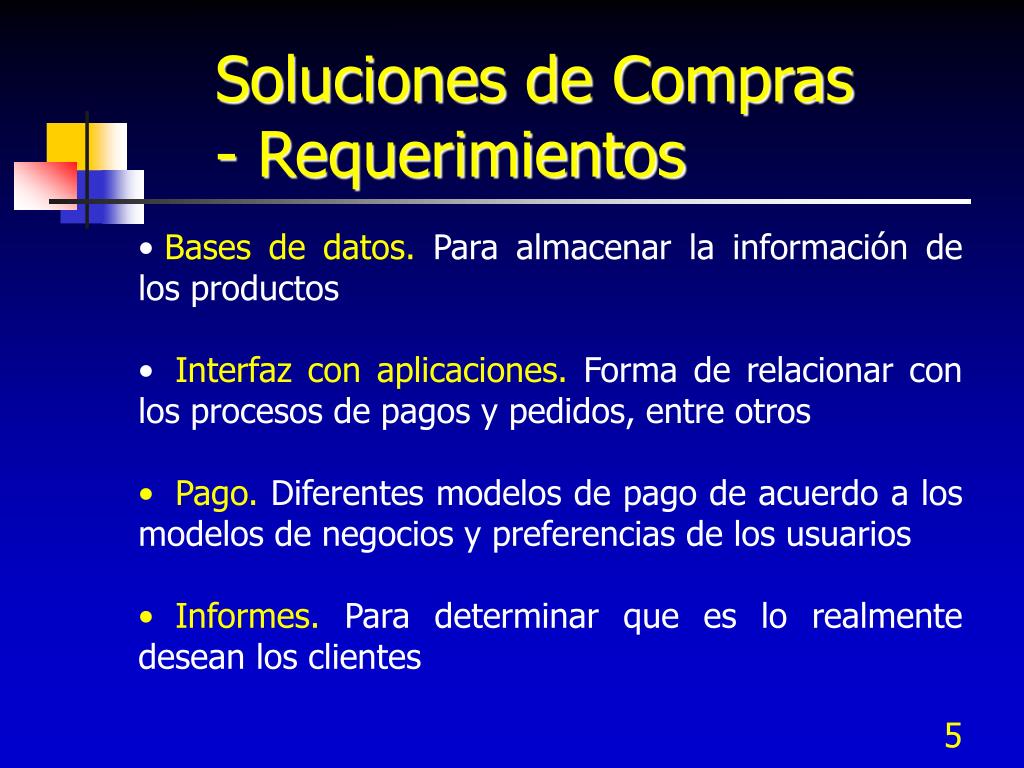 Soluciones de Compras - Requerimientos

• Bases de datos. Para almacenar la información de los productos

• Interfaz con aplicaciones. Forma de relacionar con los procesos de pagos y pedidos, entre otros

• Pago. Diferentes modelos de pago de acuerdo a los modelos de negocios y preferencias de los usuarios

• Informes. Para determinar que es lo realmente desean los clientes

5